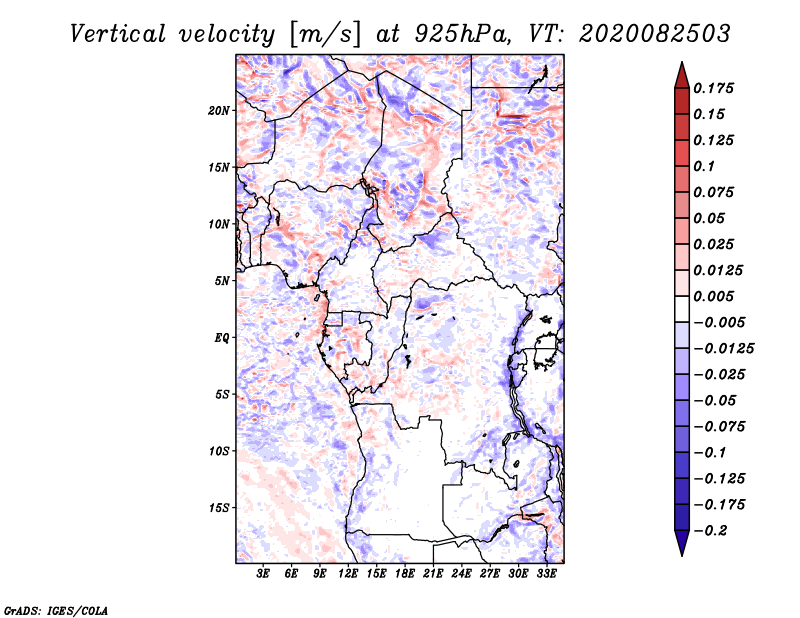 Vertical velocity [m/s] at 925hPa, VT: 2020082503

20N
15N
10N
5N
EQ
5S
10S
15S

3E 6E 9E 12E 15E 18E 21E 24E 27E 30E 33E

0.175
0.15
0.125
0.1
0.075
0.05
0.025
0.0125
0.005
−0.005
−0.0125
−0.025
−0.05
−0.075
−0.1
−0.125
−0.175
−0.2

GrADS: IGES/COLA